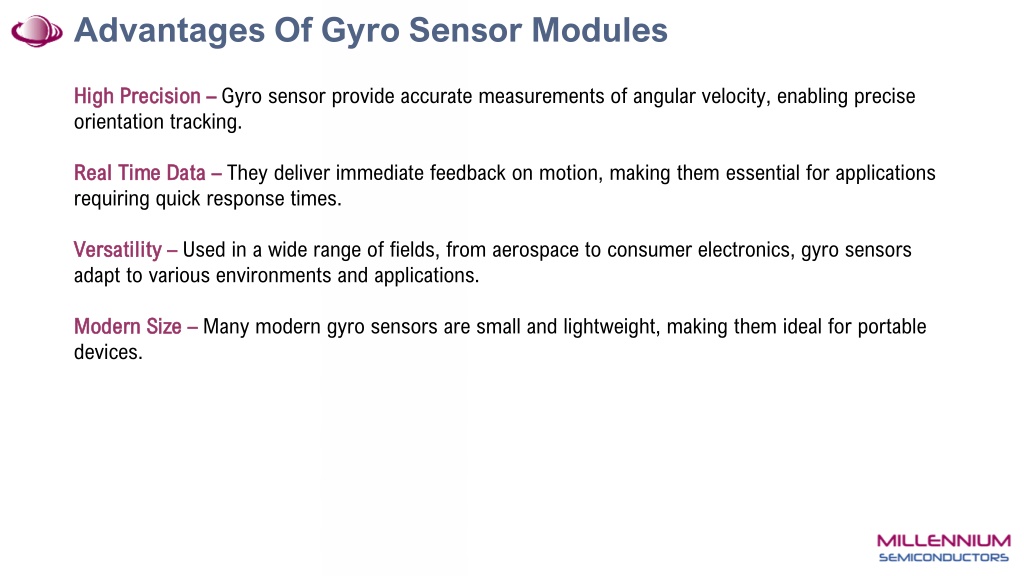 Advantages Of Gyro Sensor Modules

High Precision – Gyro sensor provide accurate measurements of angular velocity, enabling precise orientation tracking.

Real Time Data – They deliver immediate feedback on motion, making them essential for applications requiring quick response times.

Versatility – Used in a wide range of fields, from aerospace to consumer electronics, gyro sensors adapt to various environments and applications.

Modern Size – Many modern gyro sensors are small and lightweight, making them ideal for portable devices.

MILLENNIUM
SEMICONDUCTORS